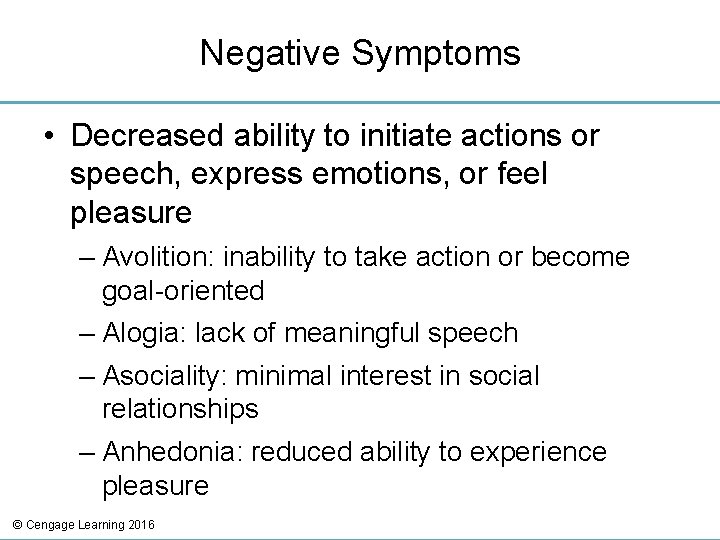 Negative Symptoms

• Decreased ability to initiate actions or speech, express emotions, or feel pleasure

– Avolition: inability to take action or become goal-oriented

– Alogia: lack of meaningful speech

– Asociality: minimal interest in social relationships

– Anhedonia: reduced ability to experience pleasure

© Cengage Learning 2016